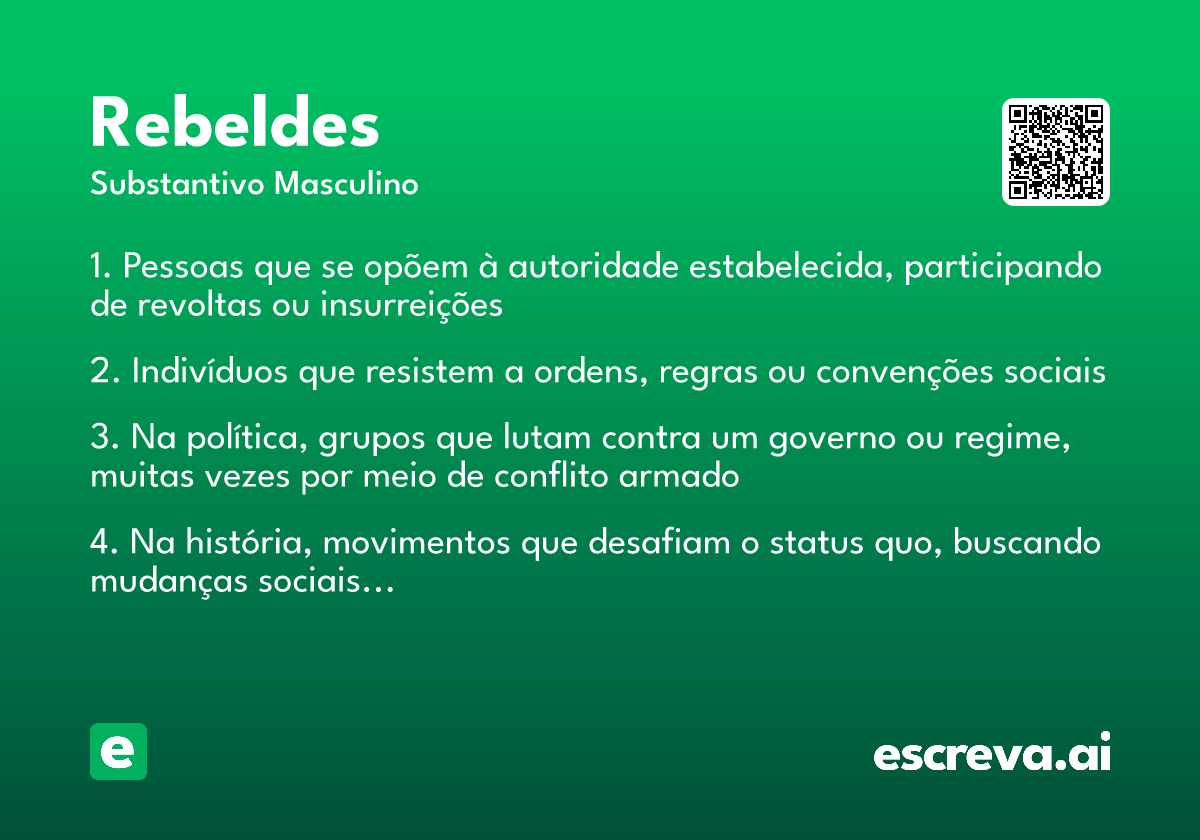 Rebeldes
Substantivo Masculino

1. Pessoas que se opõem à autoridade estabelecida, participando de revoltas ou insurreições

2. Indivíduos que resistem a ordens, regras ou convenções sociais

3. Na política, grupos que lutam contra um governo ou regime, muitas vezes por meio de conflito armado

4. Na história, movimentos que desafiam o status quo, buscando mudanças sociais...

e

escreva.ai